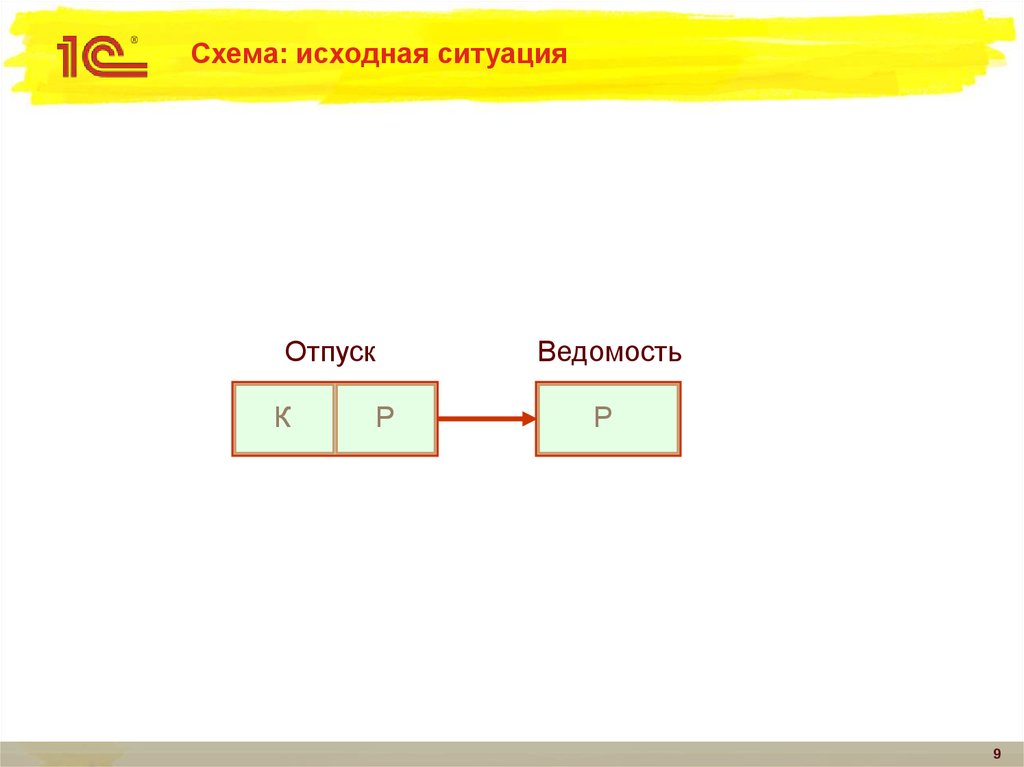 1С®

Схема: исходная ситуация

Отпуск

К

Р

Ведомость

Р

9